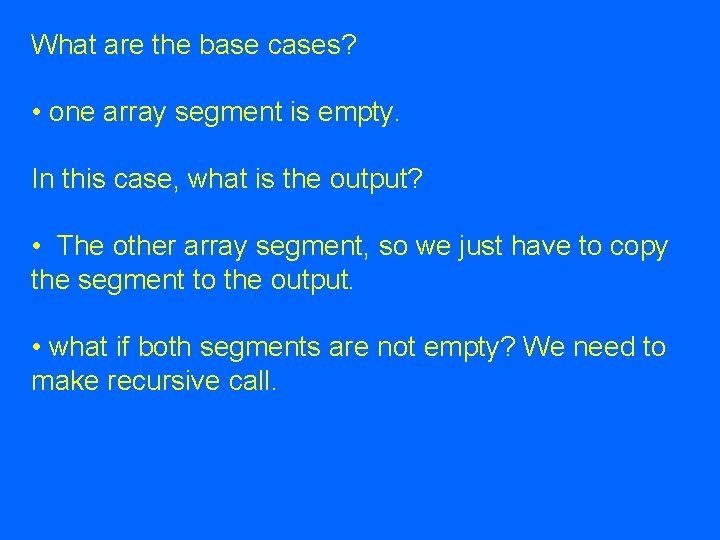 What are the base cases?

• one array segment is empty.

In this case, what is the output?

• The other array segment, so we just have to copy the segment to the output.

• what if both segments are not empty? We need to make recursive call.